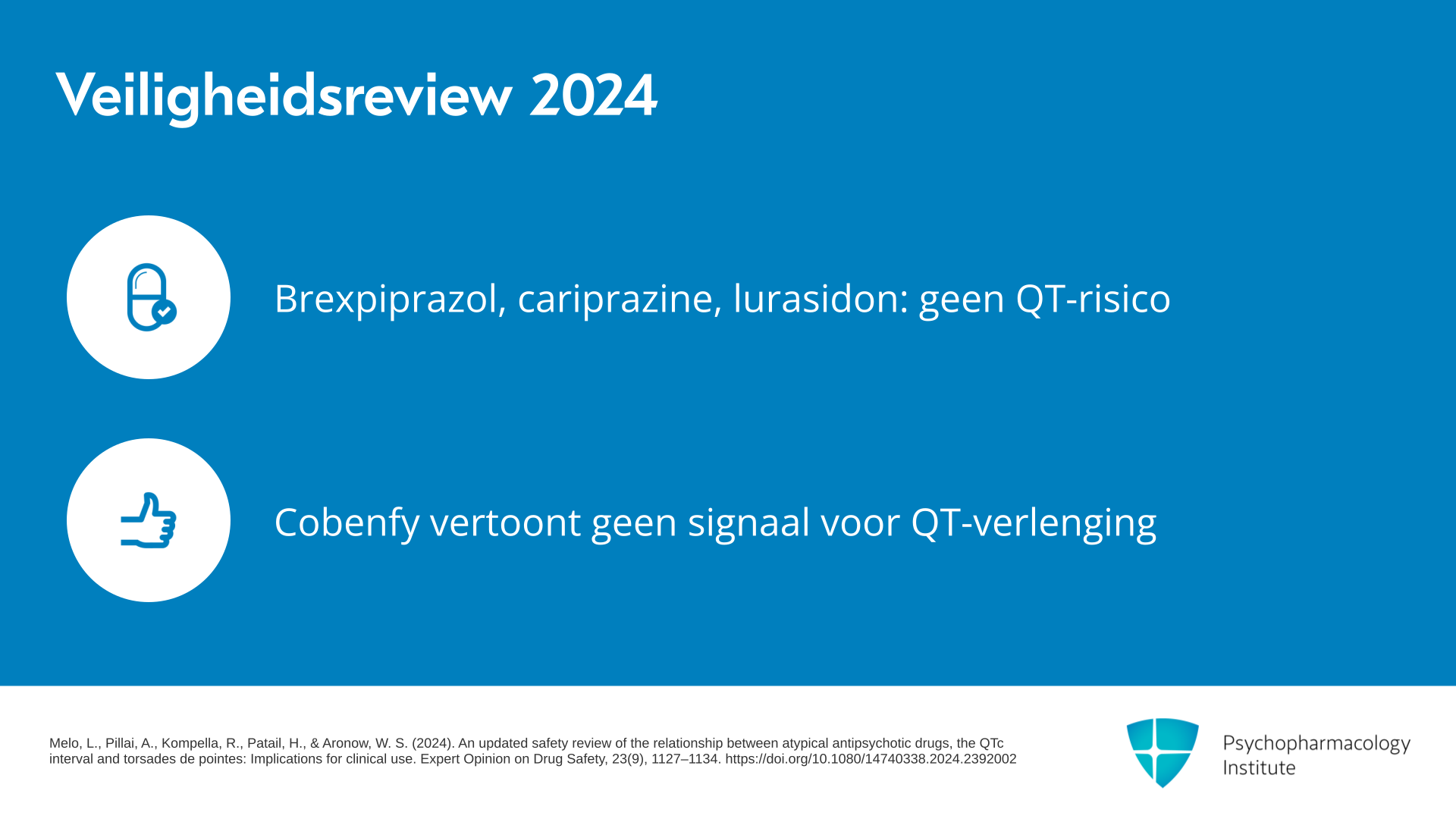 Veiligheidsreview 2024

Brexpiprazol, cariprazine, lurasidon: geen QT-risico

Cobenfy vertoont geen signaal voor QT-verlenging

Melo, L., Pillai, A., Kompella, R., Patail, H., & Aronow, W. S. (2024). An updated safety review of the relationship between atypical antipsychotic drugs, the QTc interval and torsades de pointes: Implications for clinical use. Expert Opinion on Drug Safety, 23(9), 1127–1134. https://doi.org/10.1080/14740338.2024.2392002

Psychopharmacology
Institute